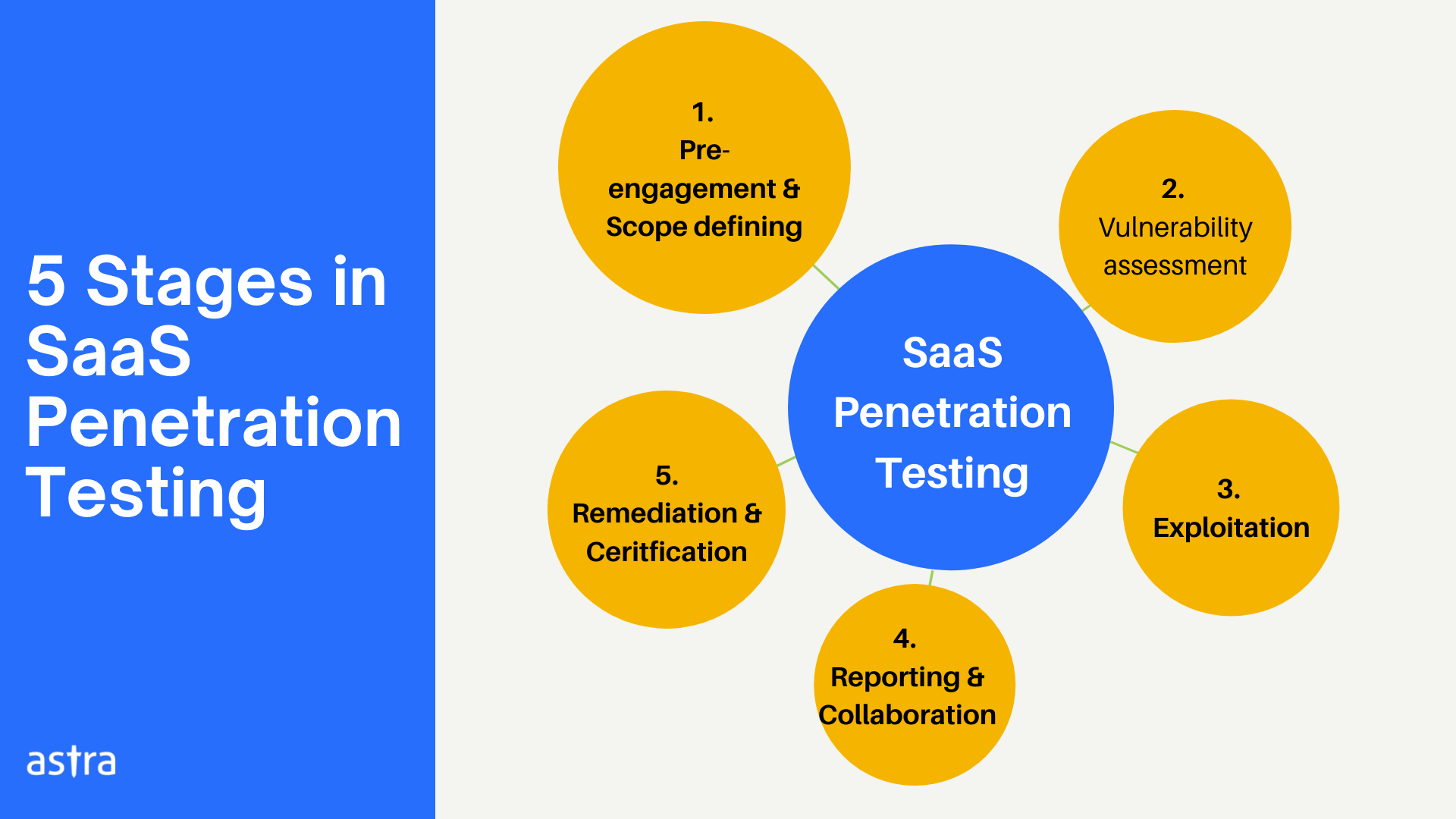 5 Stages in SaaS Penetration Testing

astra

1.
Pre-engagement & Scope defining

2.
Vulnerability assessment

SaaS Penetration Testing

3.
Exploitation

4.
Reporting & Collaboration

5.
Remediation & Ceritfication